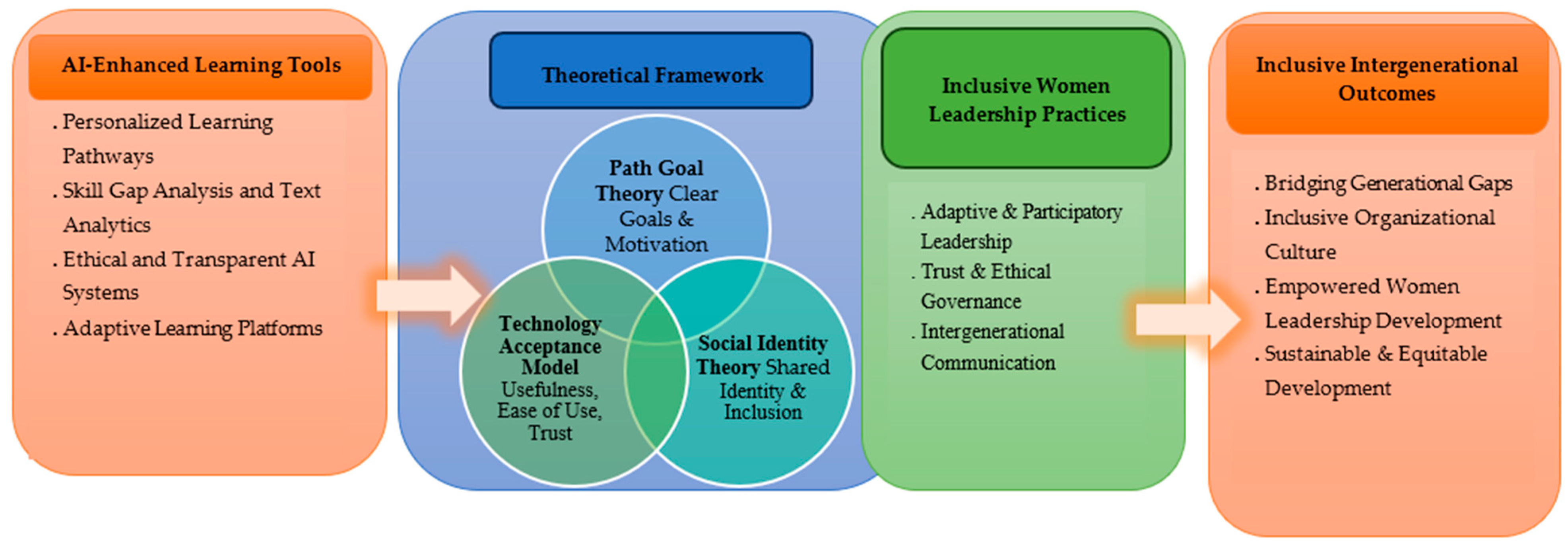 AI-Enhanced Learning Tools

. Personalized Learning Pathways
. Skill Gap Analysis and Text Analytics
. Ethical and Transparent AI Systems
. Adaptive Learning Platforms

Theoretical Framework

Path Goal Theory Clear Goals & Motivation

Technology Acceptance Model Usefulness, Ease of Use, Trust

Social Identity Theory Shared Identity & Inclusion

Inclusive Women Leadership Practices

. Adaptive & Participatory Leadership
. Trust & Ethical Governance
. Intergenerational Communication

Inclusive Intergenerational Outcomes

. Bridging Generational Gaps
. Inclusive Organizational Culture
. Empowered Women Leadership Development
. Sustainable & Equitable Development